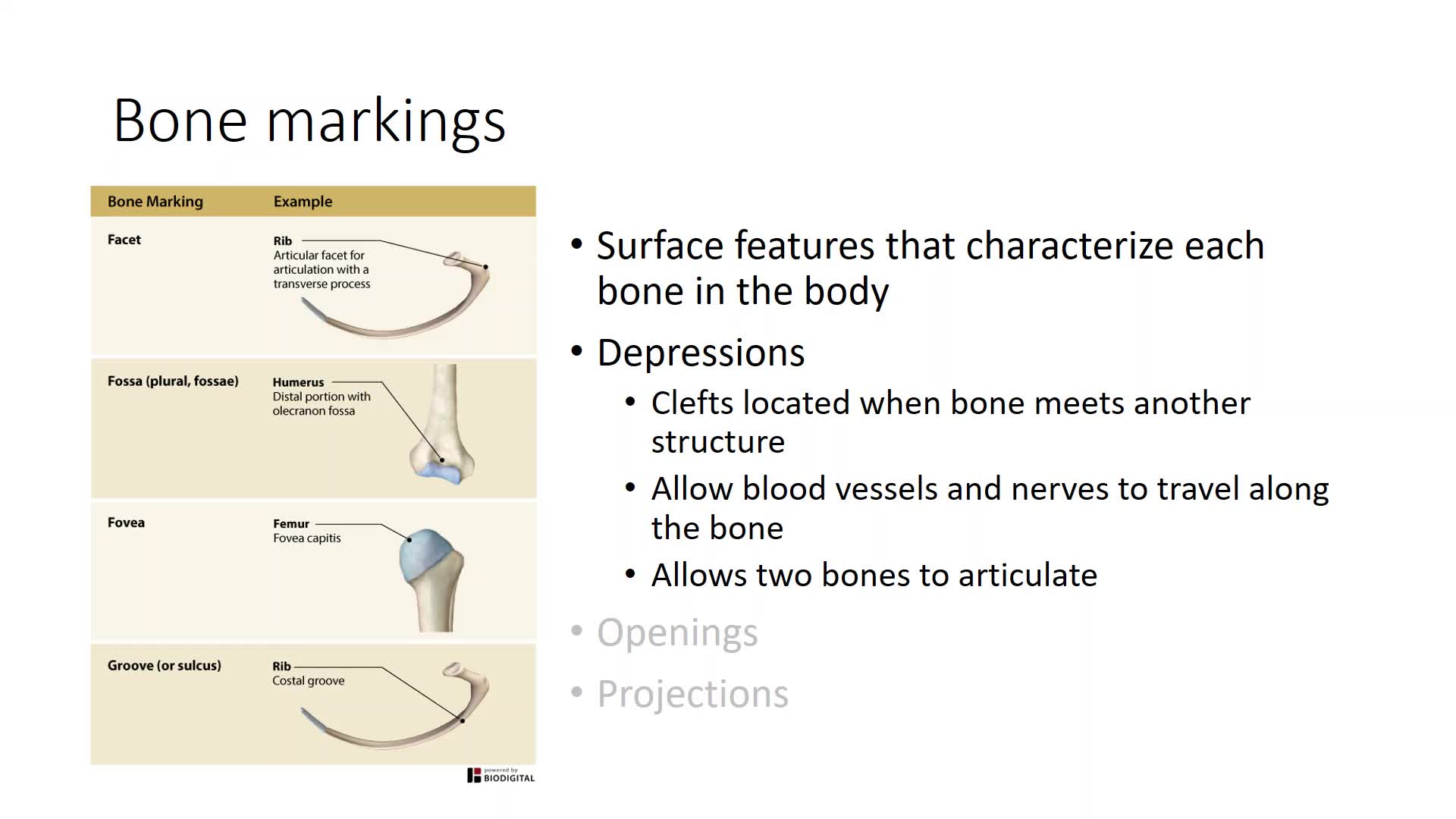 Bone markings

| Bone Marking | Example |
|---|---|
| Facet | Rib Articular facet for articulation with a transverse process |
| Fossa (plural, fossae) | Humerus Distal portion with olecranon fossa |
| Fovea | Femur Fovea capitis |
| Groove (or sulcus) | Rib Costal groove |

powered by BIODIGITAL

• Surface features that characterize each bone in the body
• Depressions
  • Clefts located when bone meets another structure
  • Allow blood vessels and nerves to travel along the bone
  • Allows two bones to articulate
• Openings
• Projections